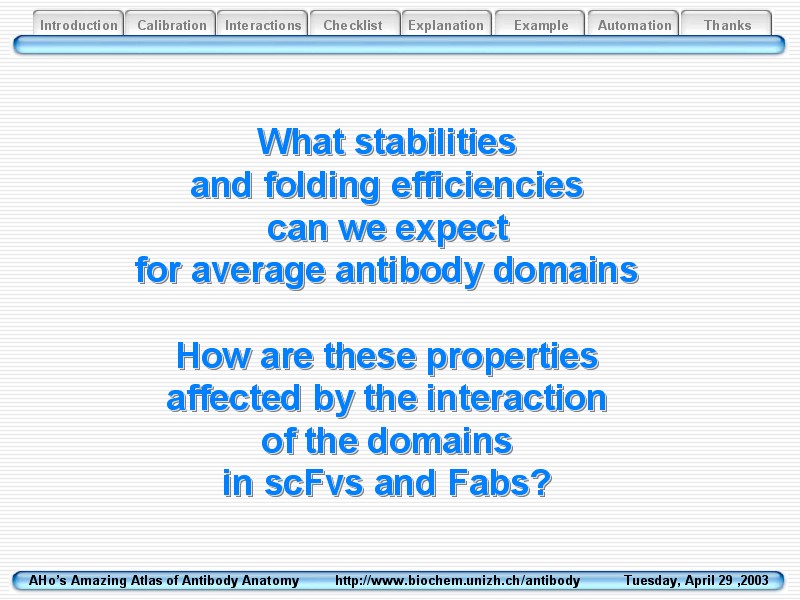 Introduction Calibration Interactions Checklist Explanation Example Automation Thanks

What stabilities and folding efficiencies can we expect for average antibody domains

How are these properties affected by the interaction of the domains in scFvs and Fabs?

AHo's Amazing Atlas of Antibody Anatomy http://www.biochem.unizh.ch/antibody Tuesday, April 29 ,2003